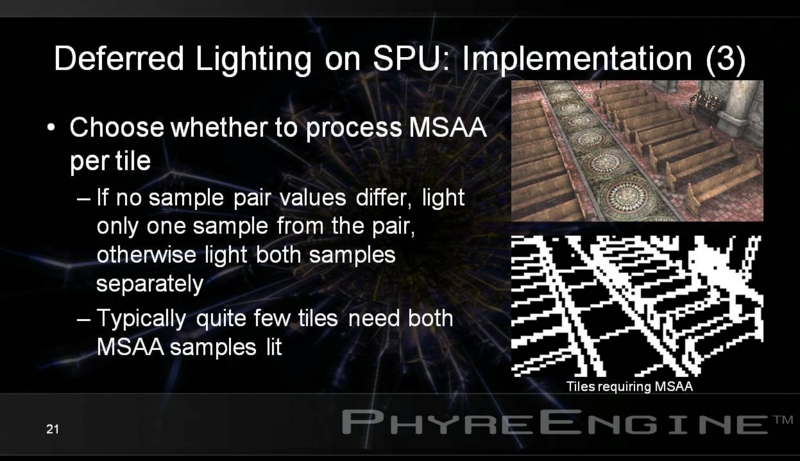 Deferred Lighting on SPU: Implementation (3)

• Choose whether to process MSAA per tile

– If no sample pair values differ, light only one sample from the pair, otherwise light both samples separately

– Typically quite few tiles need both MSAA samples lit

Tiles requiring MSAA

21

PHYREENGINE™